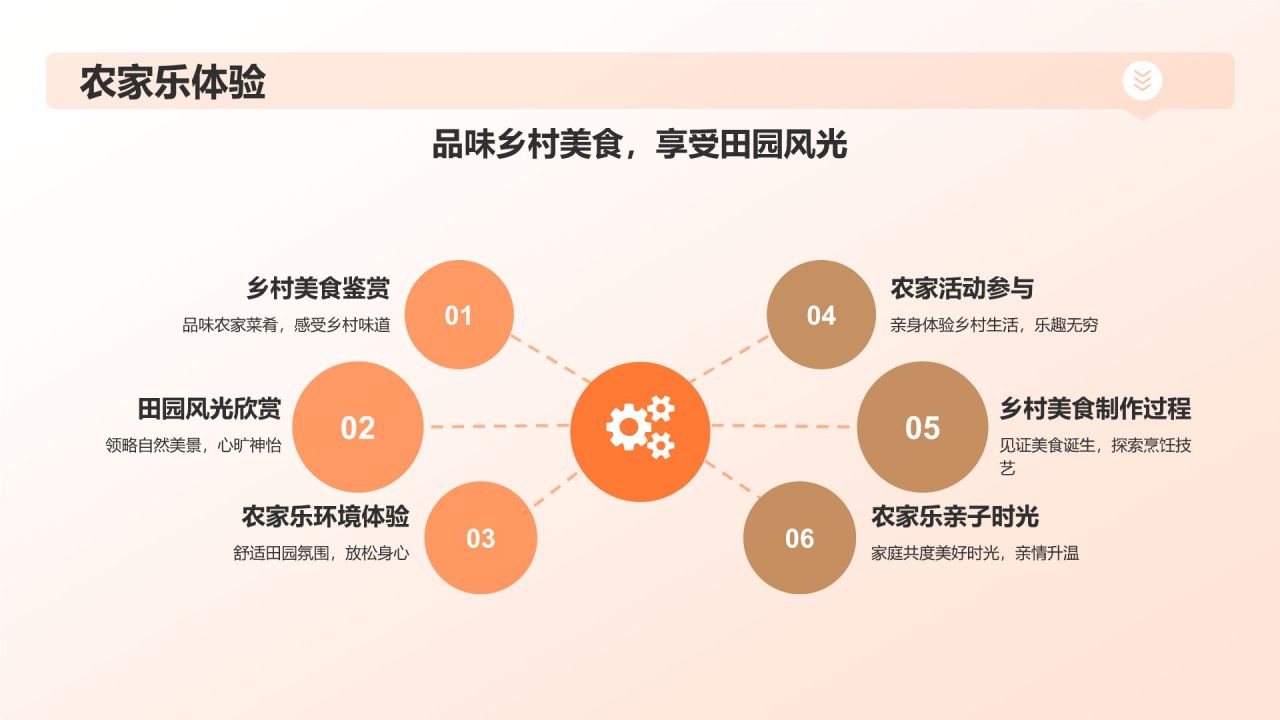 农家乐体验

品味乡村美食，享受田园风光

乡村美食鉴赏
品味农家菜肴，感受乡村味道
01

田园风光欣赏
领略自然美景，心旷神怡
02

农家乐环境体验
舒适田园氛围，放松身心
03

04
农家活动参与
亲身体验乡村生活，乐趣无穷

05
乡村美食制作过程
见证美食诞生，探索烹饪技艺

06
农家乐亲子时光
家庭共度美好时光，亲情升温